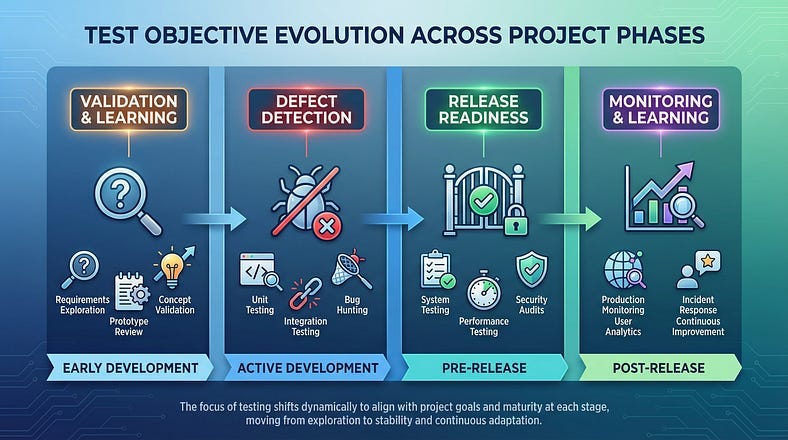 TEST OBJECTIVE EVOLUTION ACROSS PROJECT PHASES

VALIDATION & LEARNING

Requirements Exploration

Prototype Review

Concept Validation

EARLY DEVELOPMENT

DEFECT DETECTION

Unit Testing

Integration Testing

Bug Hunting

ACTIVE DEVELOPMENT

RELEASE READINESS

System Testing

Performance Testing

Security Audits

PRE-RELEASE

MONITORING & LEARNING

Production Monitoring User Analytics

Incident Response Continuous Improvement

POST-RELEASE

The focus of testing shifts dynamically to align with project goals and maturity at each stage, moving from exploration to stability and continuous adaptation.